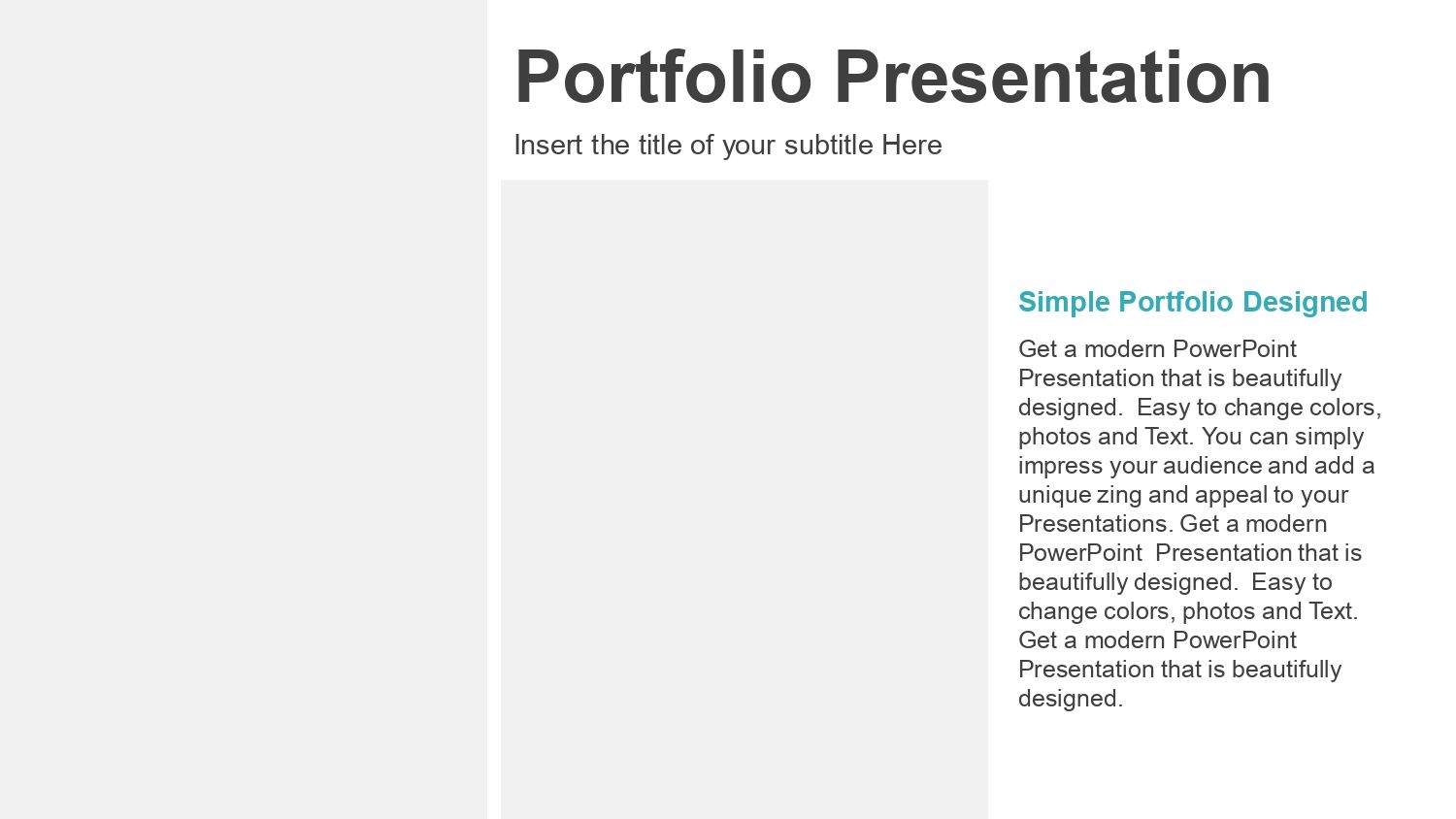 Portfolio Presentation

Insert the title of your subtitle Here

Simple Portfolio Designed

Get a modern PowerPoint Presentation that is beautifully designed. Easy to change colors, photos and Text. You can simply impress your audience and add a unique zing and appeal to your Presentations. Get a modern PowerPoint Presentation that is beautifully designed. Easy to change colors, photos and Text. Get a modern PowerPoint Presentation that is beautifully designed.